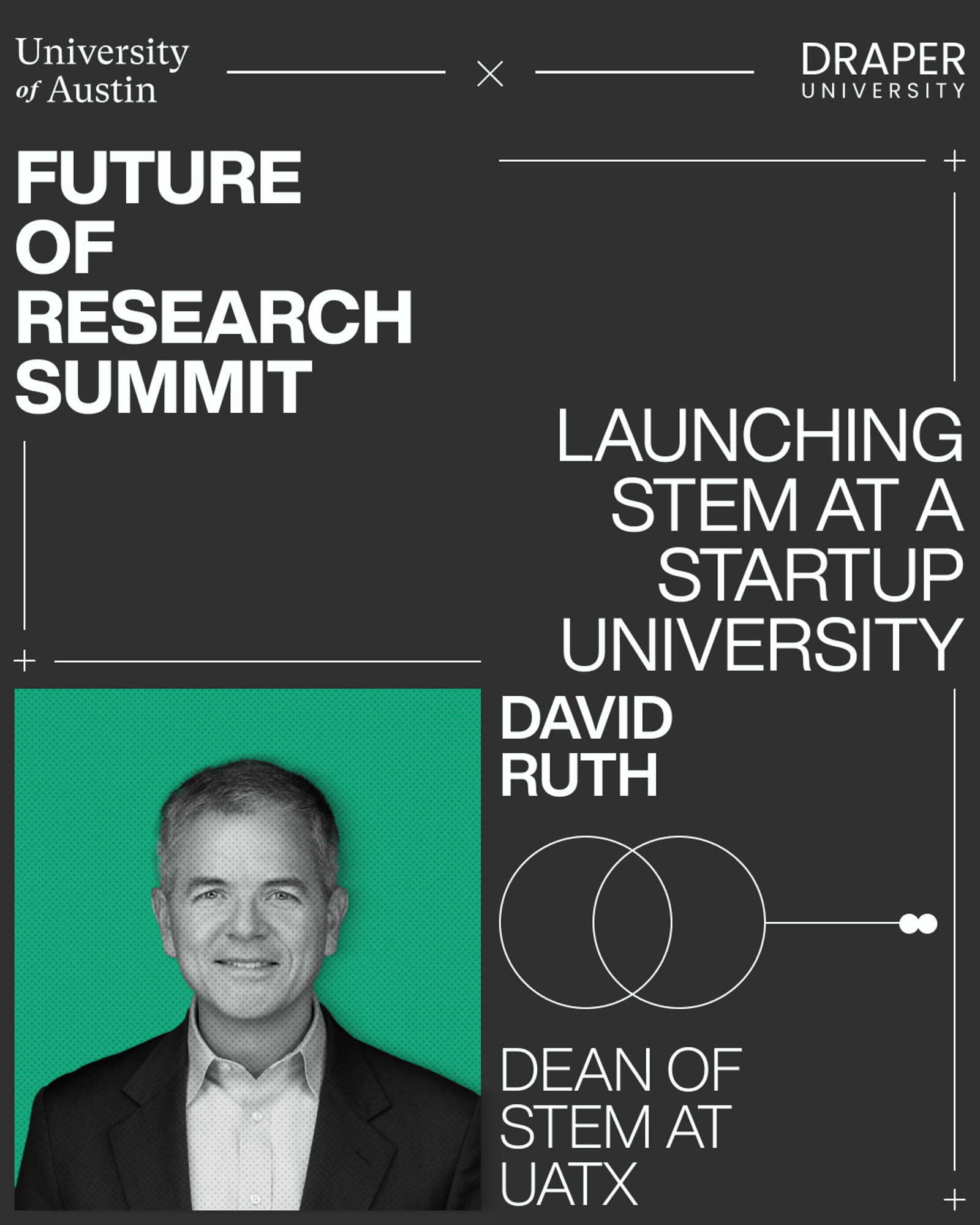 University of Austin

×

DRAPER UNIVERSITY

FUTURE OF RESEARCH SUMMIT

LAUNCHING STEM AT A STARTUP UNIVERSITY

DAVID RUTH

DEAN OF STEM AT UATX